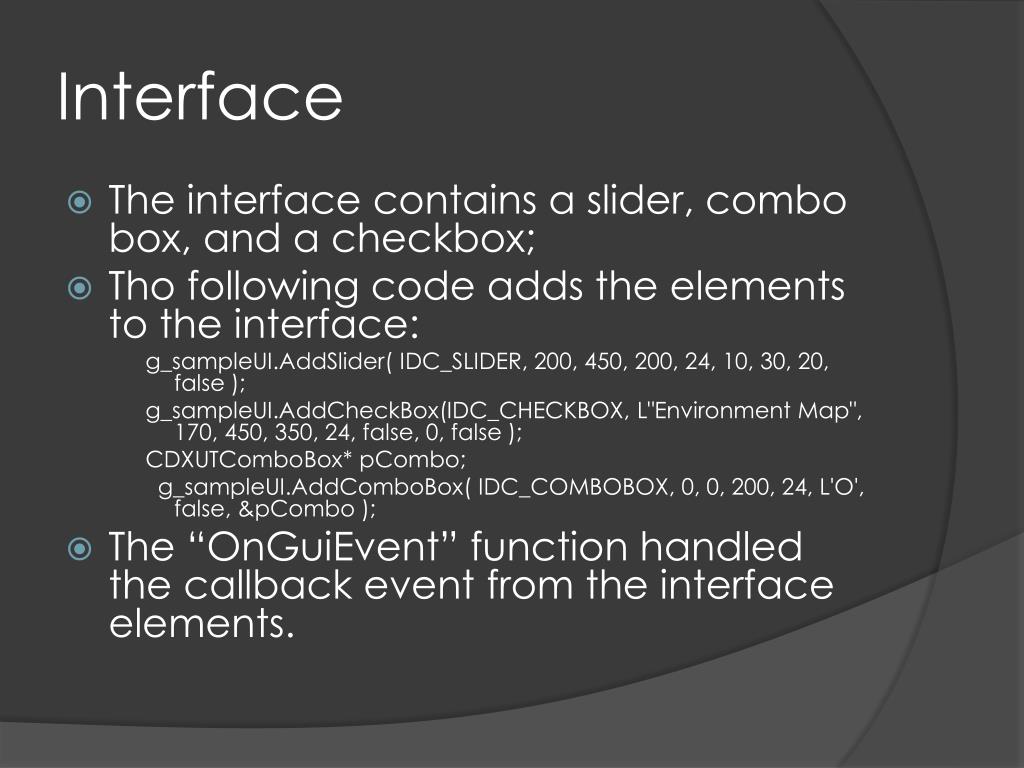 Interface

The interface contains a slider, combo box, and a checkbox;

Tho following code adds the elements to the interface:

g_sampleUI.AddSlider( IDC_SLIDER, 200, 450, 200, 24, 10, 30, 20, false );

g_sampleUI.AddCheckBox(IDC_CHECKBOX, L"Environment Map", 170, 450, 350, 24, false, 0, false );

CDXUTComboBox* pCombo;

g_sampleUI.AddComboBox( IDC_COMBOBOX, 0, 0, 200, 24, L'O', false, &pCombo );

The “OnGuiEvent” function handled the callback event from the interface elements.